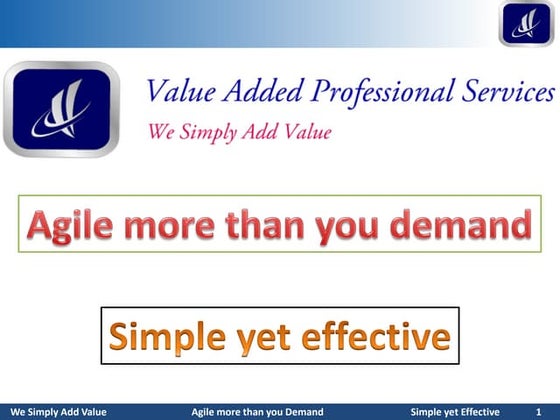 Value Added Professional Services

We Simply Add Value

Agile more than you demand

Simple yet effective

We Simply Add Value Agile more than you Demand Simple yet Effective 1